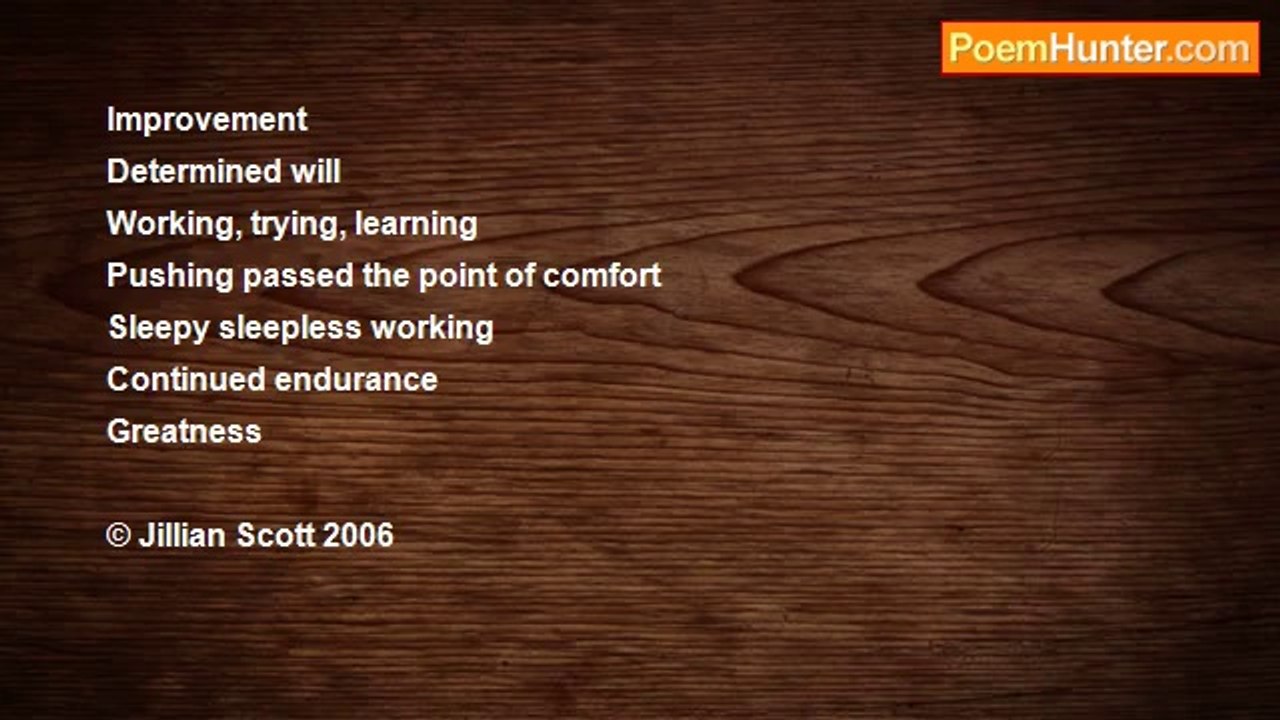 PoemHunter.com

Improvement
Determined will
Working, trying, learning
Pushing passed the point of comfort
Sleepy sleepless working
Continued endurance
Greatness

© Jillian Scott 2006